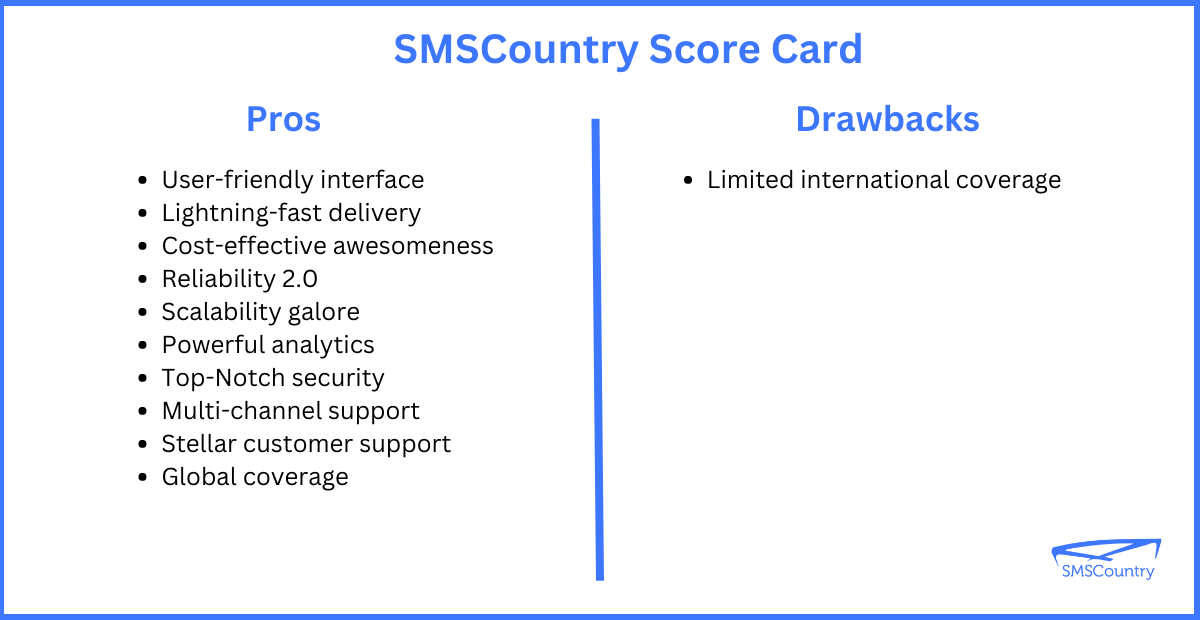 SMSCountry Score Card

Pros

- User-friendly interface
- Lightning-fast delivery
- Cost-effective awesomeness
- Reliability 2.0
- Scalability galore
- Powerful analytics
- Top-Notch security
- Multi-channel support
- Stellar customer support
- Global coverage

Drawbacks

- Limited international coverage

SMSCountry